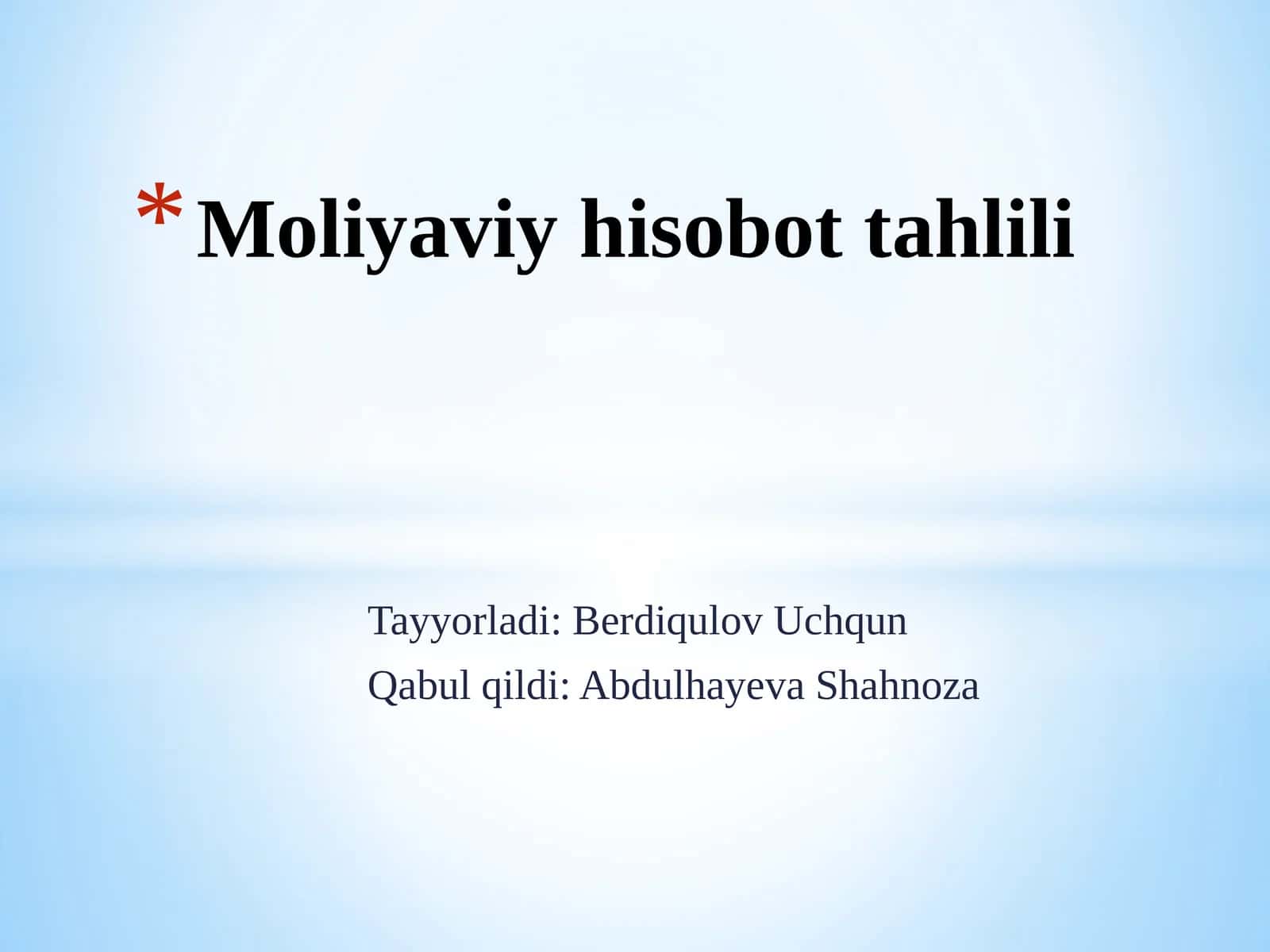 *Moliyaviy hisobot tahlili

Tayyorladi: Berdiqulov Uchqun
Qabul qildi: Abdulhayeva Shahnoza